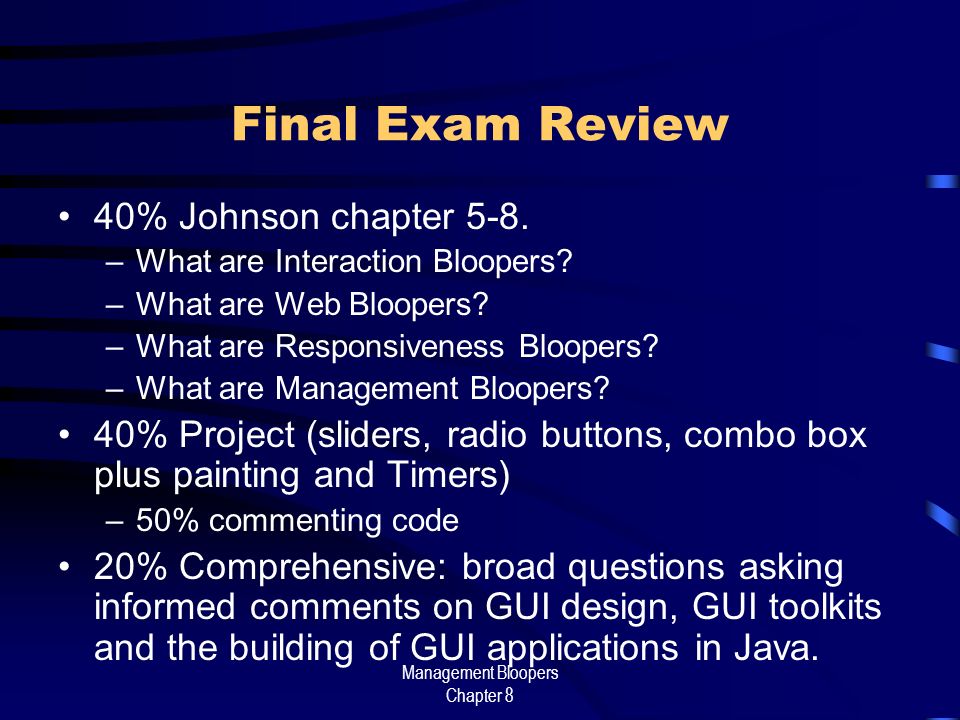 Final Exam Review

• 40% Johnson chapter 5-8.
– What are Interaction Bloopers?
– What are Web Bloopers?
– What are Responsiveness Bloopers?
– What are Management Bloopers?
• 40% Project (sliders, radio buttons, combo box plus painting and Timers)
– 50% commenting code
• 20% Comprehensive: broad questions asking informed comments on GUI design, GUI toolkits and the building of GUI applications in Java.

Management Bloopers
Chapter 8